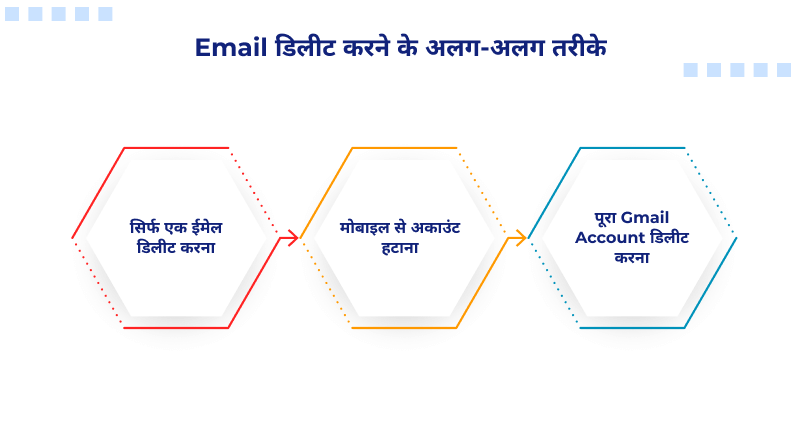 Email डिलीट करने के अलग-अलग तरीके

सिर्फ एक ईमेल डिलीट करना

मोबाइल से अकाउंट हटाना

पूरा Gmail Account डिलीट करना